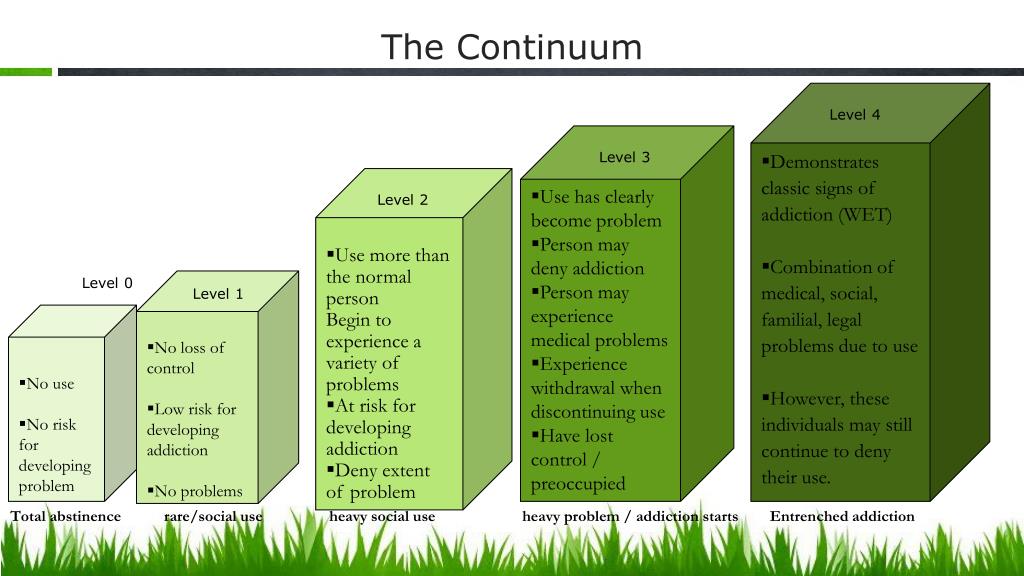 The Continuum

Level 0

▪No use

▪No risk for developing problem

Total abstinence

Level 1

▪No loss of control

▪Low risk for developing addiction

▪No problems

rare/social use

Level 2

▪Use more than the normal person
Begin to experience a variety of problems
▪At risk for developing addiction
▪Deny extent of problem

heavy social use

Level 3

▪Use has clearly become problem
▪Person may deny addiction
▪Person may experience medical problems
▪Experience withdrawal when discontinuing use
▪Have lost control / preoccupied

heavy problem / addiction starts

Level 4

▪Demonstrates classic signs of addiction (WET)

▪Combination of medical, social, familial, legal problems due to use

▪However, these individuals may still continue to deny their use.

Entrenched addiction